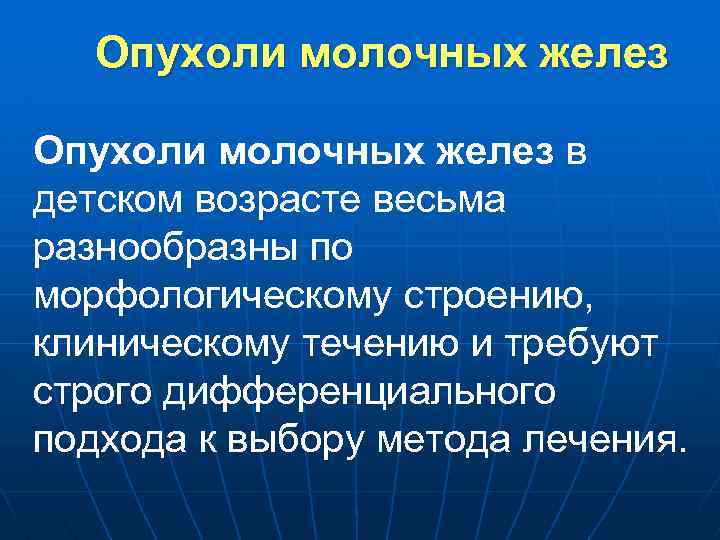 Опухоли молочных желез

Опухоли молочных желез в детском возрасте весьма разнообразны по морфологическому строению, клиническому течению и требуют строго дифференциального подхода к выбору метода лечения.